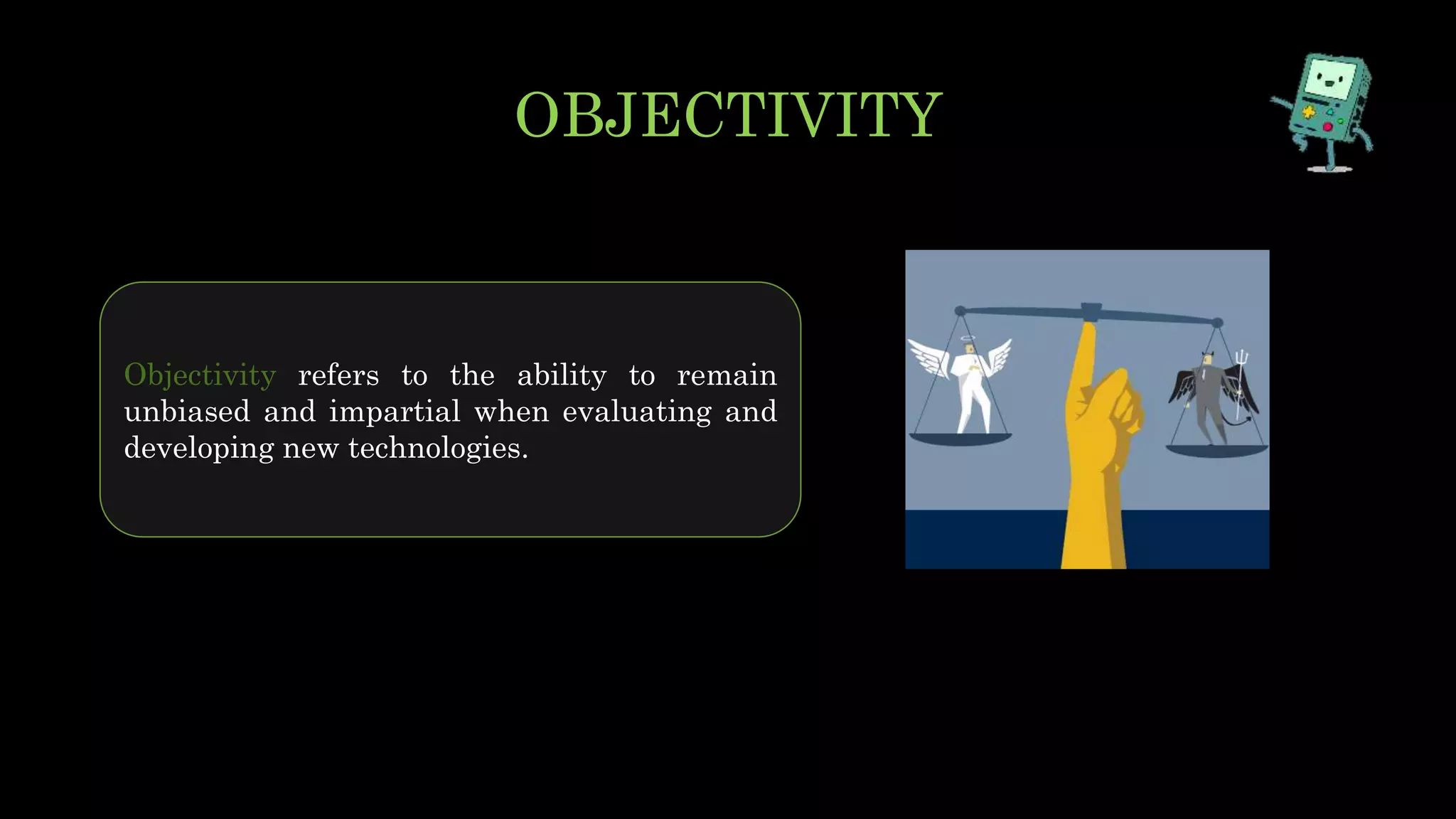 OBJECTIVITY

Objectivity refers to the ability to remain unbiased and impartial when evaluating and developing new technologies.